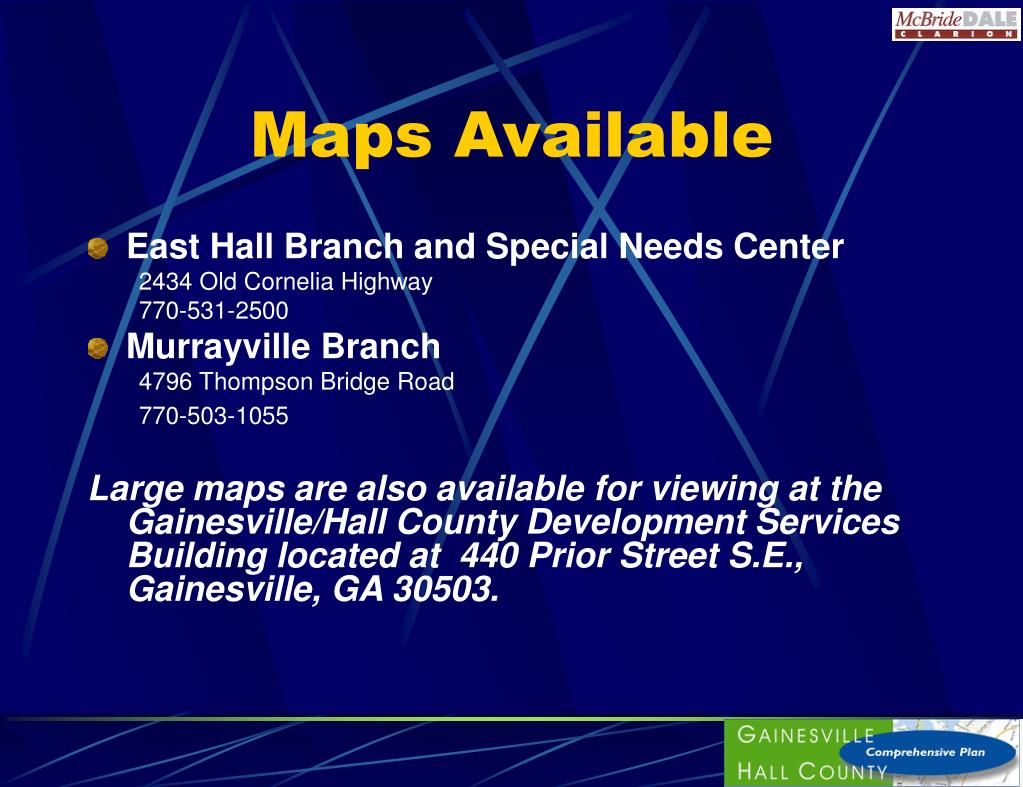 McBride DALE
CLARION

Maps Available

East Hall Branch and Special Needs Center
2434 Old Cornelia Highway
770-531-2500

Murrayville Branch
4796 Thompson Bridge Road
770-503-1055

Large maps are also available for viewing at the Gainesville/Hall County Development Services Building located at 440 Prior Street S.E., Gainesville, GA 30503.

GAINESVILLE
HALL COUNTY
Comprehensive Plan